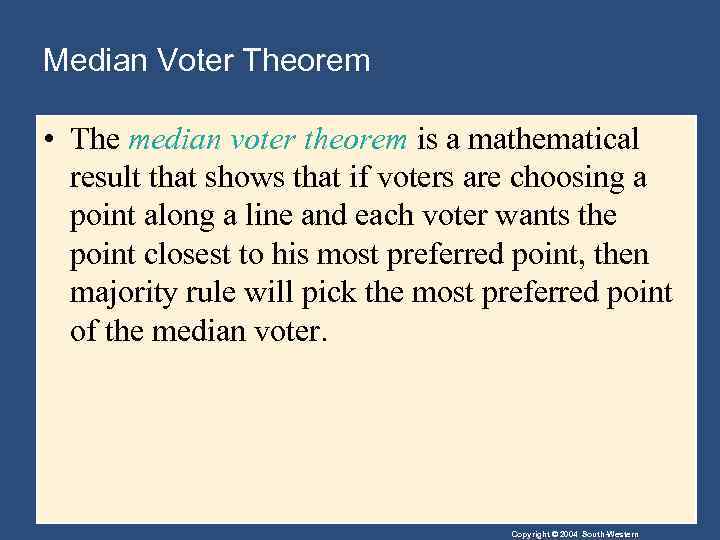 Median Voter Theorem

• The median voter theorem is a mathematical result that shows that if voters are choosing a point along a line and each voter wants the point closest to his most preferred point, then majority rule will pick the most preferred point of the median voter.

Copyright © 2004 South-Western